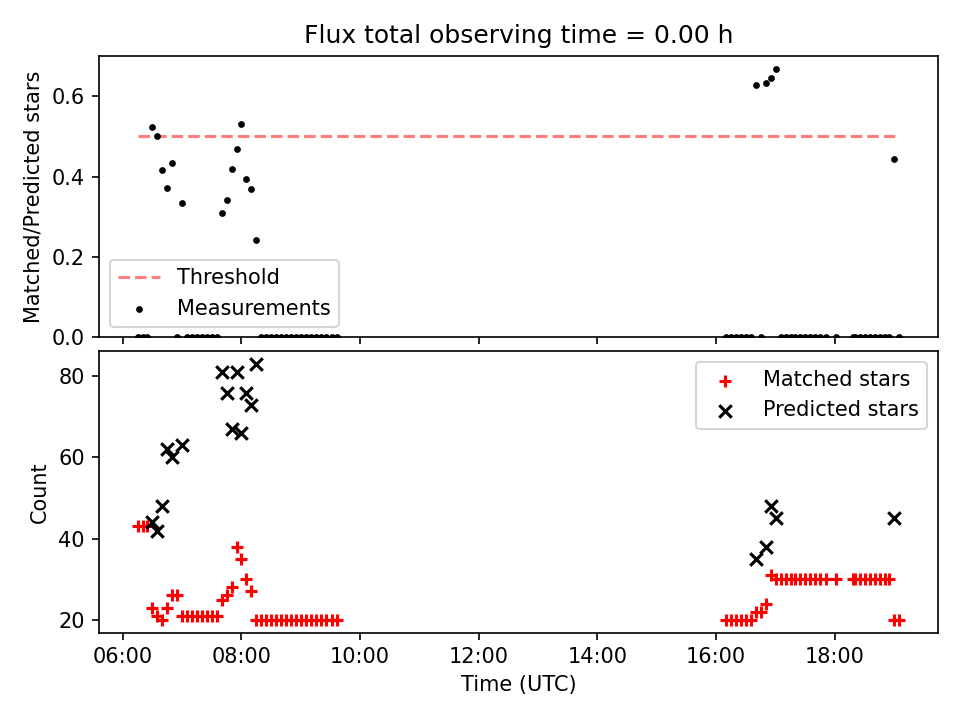 Flux total observing time = 0.00 h

Matched/Predicted stars

0.6
0.4
0.2
0.0

Threshold
Measurements

Count

80
60
40
20

Matched stars
Predicted stars

06:00 08:00 10:00 12:00 14:00 16:00 18:00

Time (UTC)